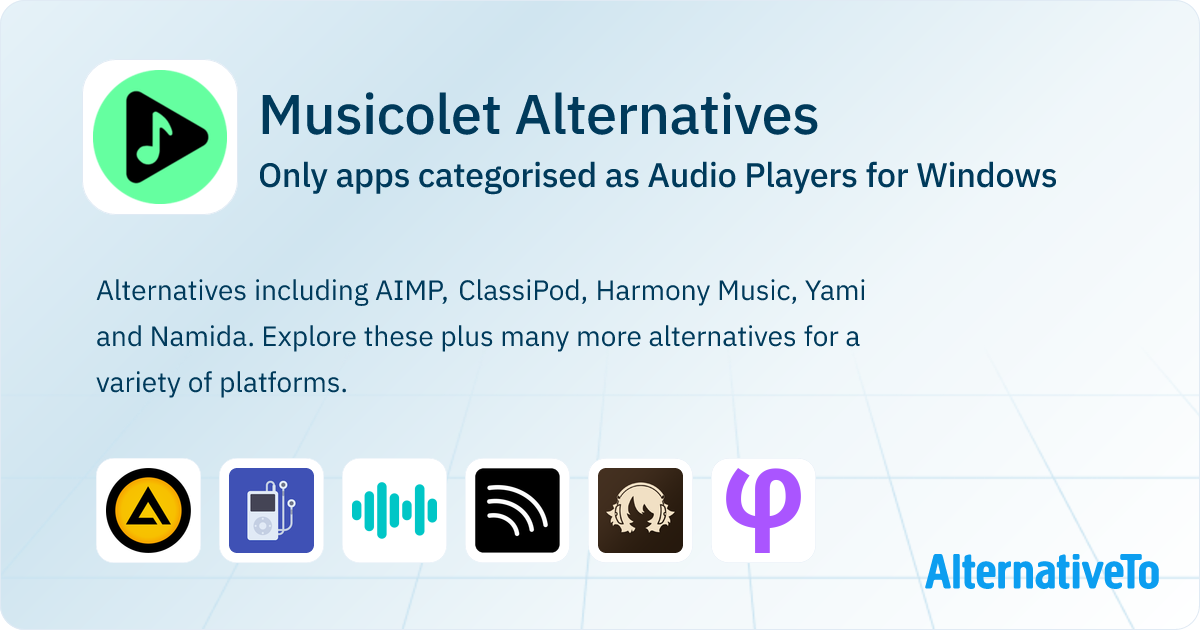 Musicolet Alternatives

Only apps categorised as Audio Players for Windows

Alternatives including AIMP, ClassiPod, Harmony Music, Yami and Namida. Explore these plus many more alternatives for a variety of platforms.

AlternativeTo